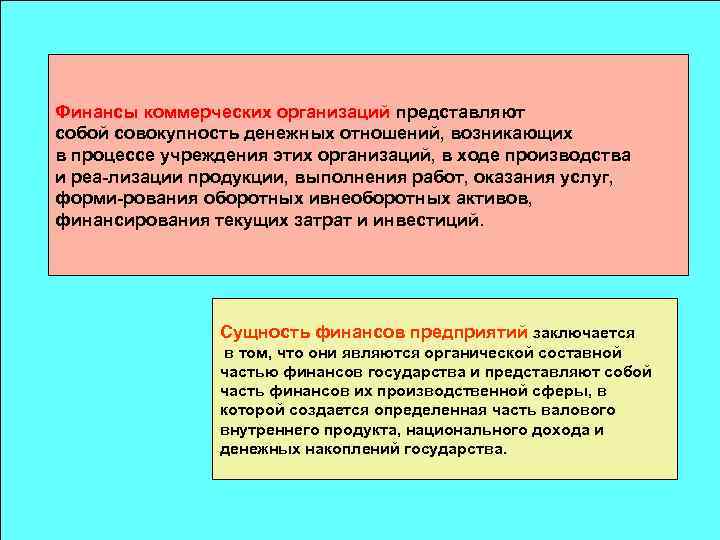 Финансы коммерческих организаций представляют собой совокупность денежных отношений, возникающих в процессе учреждения этих организаций, в ходе производства и реа-лизации продукции, выполнения работ, оказания услуг, форми-рования оборотных ивнеоборотных активов, финансирования текущих затрат и инвестиций.

Сущность финансов предприятий заключается в том, что они являются органической составной частью финансов государства и представляют собой часть финансов их производственной сферы, в которой создается определенная часть валового внутреннего продукта, национального дохода и денежных накоплений государства.